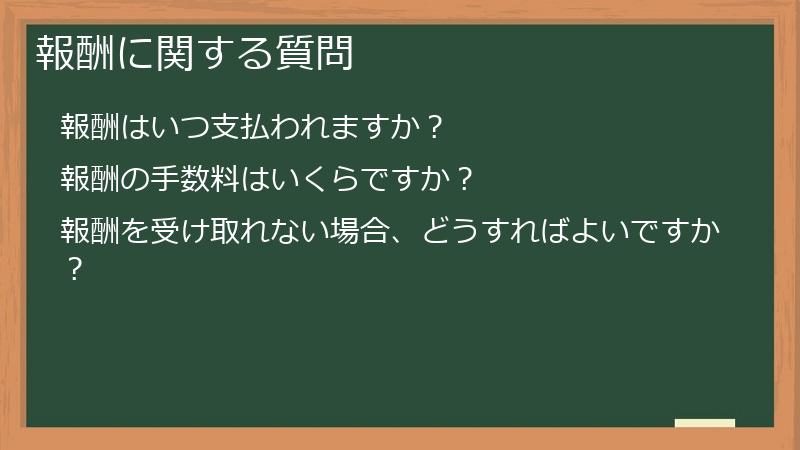 報酬に関する質問

報酬はいつ支払われますか？

報酬の手数料はいくらですか？

報酬を受け取れない場合、どうすればよいですか？